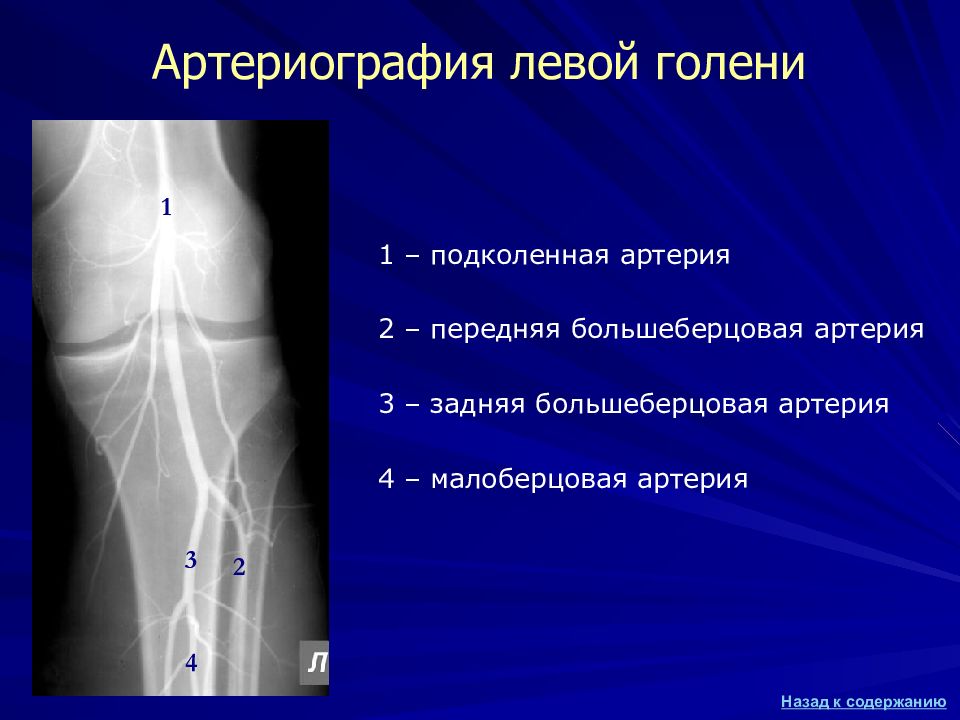 Артериография левой голени

1

3

2

4

Л

1 – подколенная артерия

2 – передняя большеберцовая артерия

3 – задняя большеберцовая артерия

4 – малоберцовая артерия

Назад к содержанию